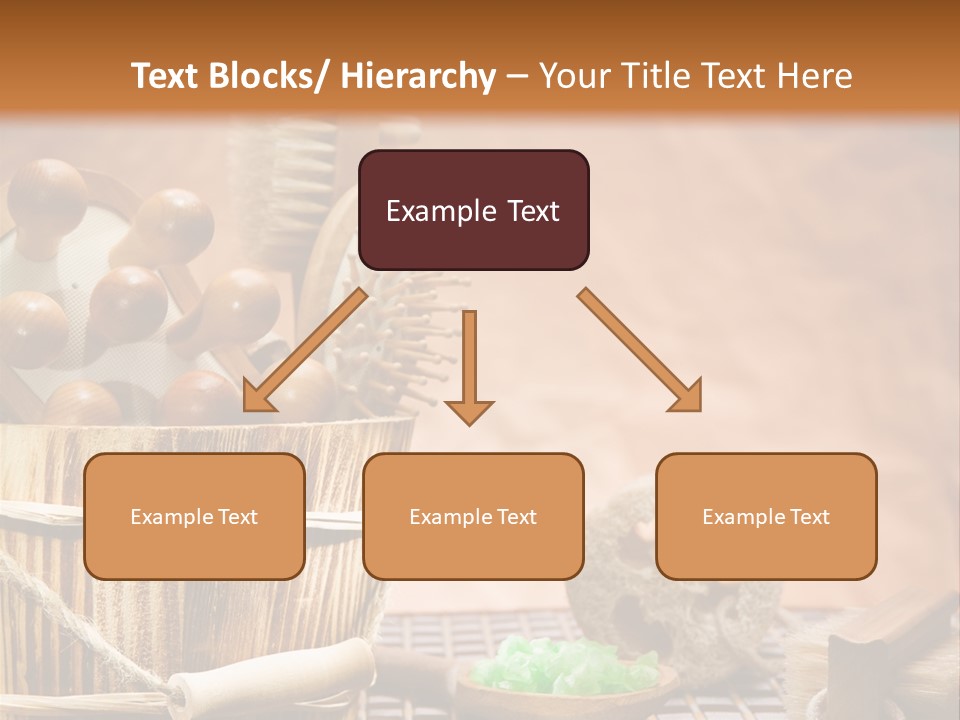 Text Blocks/ Hierarchy – Your Title Text Here

Example Text

Example Text

Example Text

Example Text